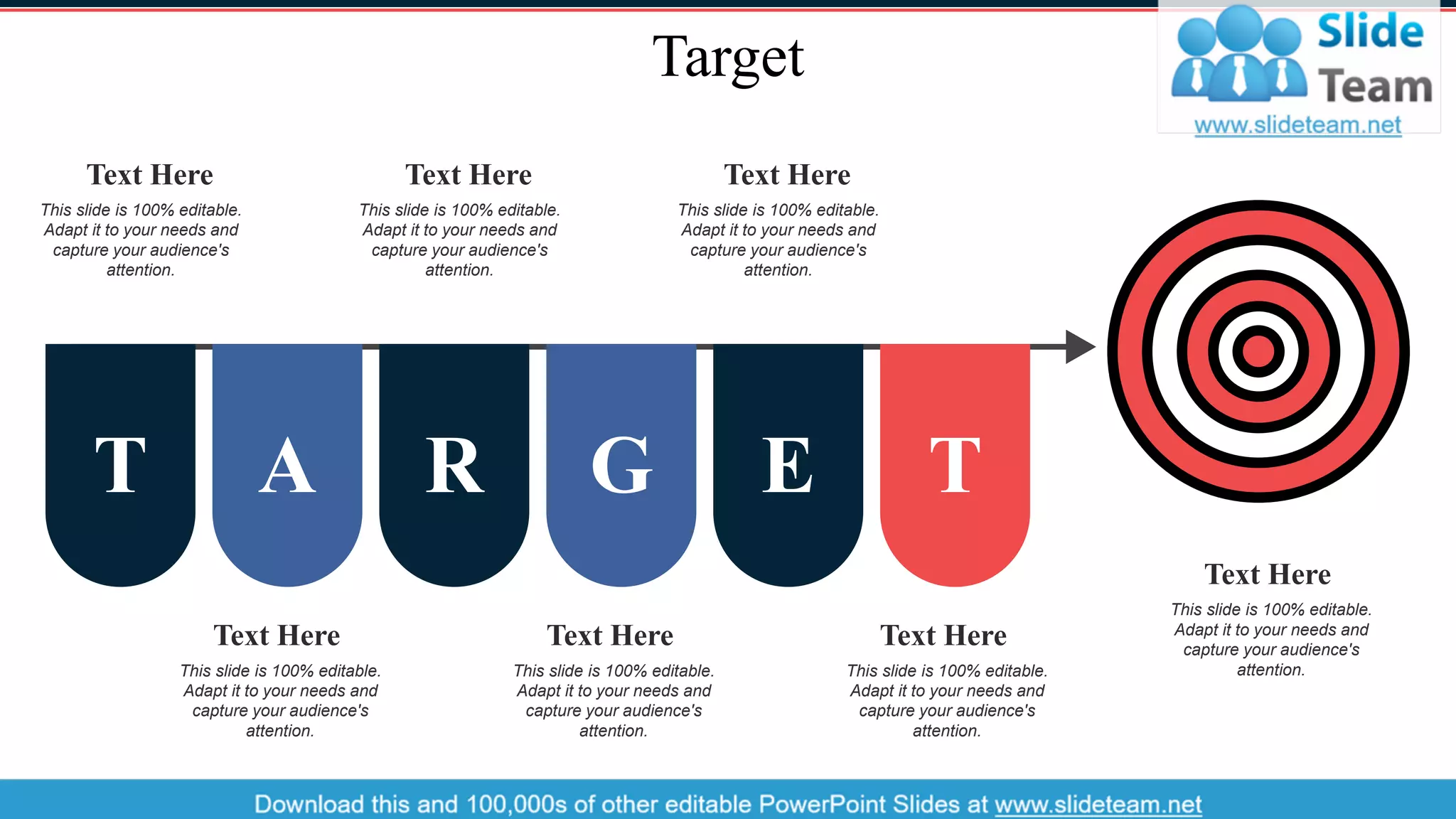 Target

Slide Team
www.slideteam.net

Text Here
This slide is 100% editable. Adapt it to your needs and capture your audience's attention.

Text Here
This slide is 100% editable. Adapt it to your needs and capture your audience's attention.

Text Here
This slide is 100% editable. Adapt it to your needs and capture your audience's attention.

T A R G E T

Text Here
This slide is 100% editable. Adapt it to your needs and capture your audience's attention.

Text Here
This slide is 100% editable. Adapt it to your needs and capture your audience's attention.

Text Here
This slide is 100% editable. Adapt it to your needs and capture your audience's attention.

Text Here
This slide is 100% editable. Adapt it to your needs and capture your audience's attention.

Download this and 100,000s of other editable PowerPoint Slides at www.slideteam.net